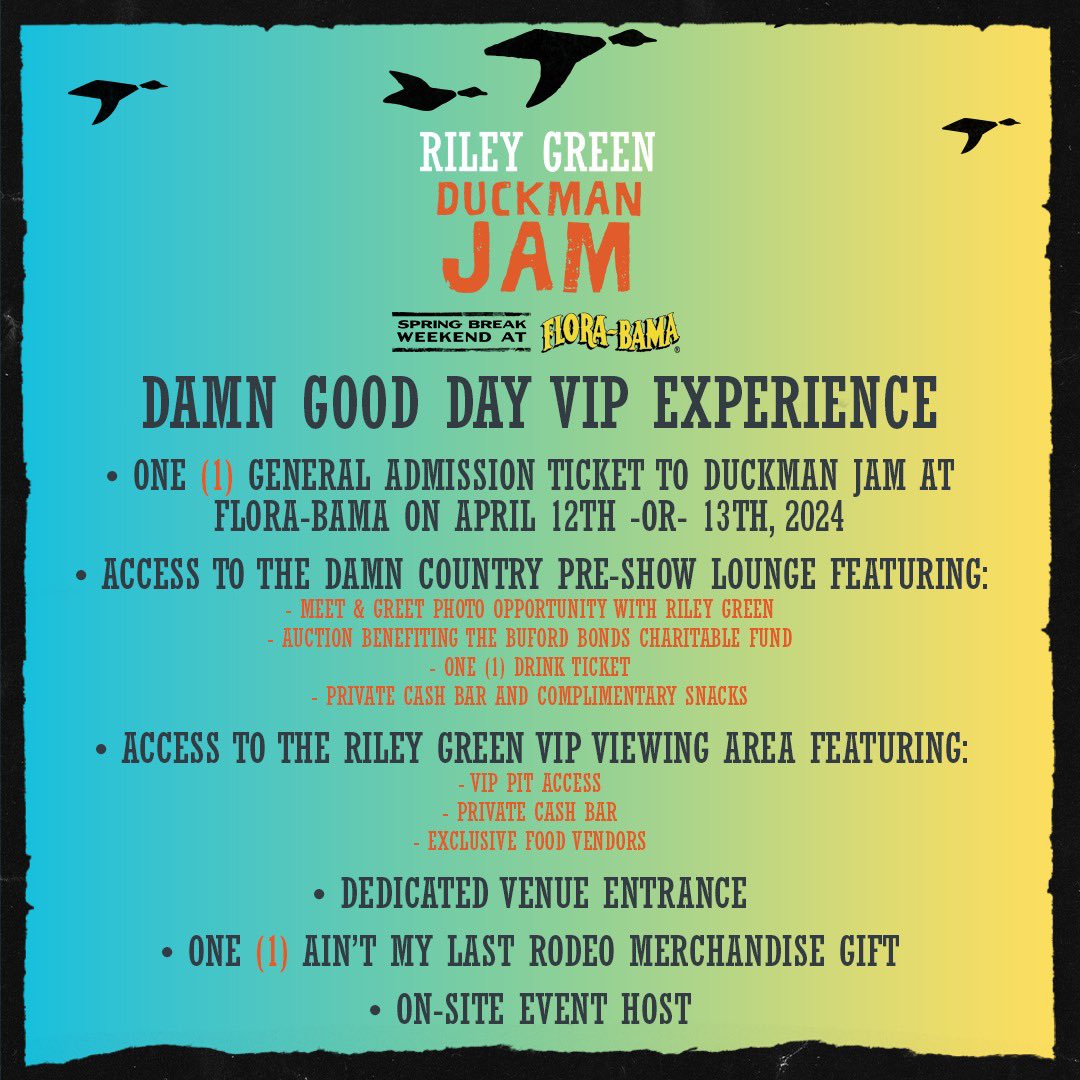 RILEY GREEN
DUCKMAN JAM
SPRING BREAK WEEKEND AT FLORA-BAMA

DAMN GOOD DAY VIP EXPERIENCE

• ONE (1) GENERAL ADMISSION TICKET TO DUCKMAN JAM AT FLORA-BAMA ON APRIL 12TH -OR- 13TH, 2024

• ACCESS TO THE DAMN COUNTRY PRE-SHOW LOUNGE FEATURING:
- MEET & GREET PHOTO OPPORTUNITY WITH RILEY GREEN
- AUCTION BENEFITING THE BUFORD BONDS CHARITABLE FUND
- ONE (1) DRINK TICKET
- PRIVATE CASH BAR AND COMPLIMENTARY SNACKS

• ACCESS TO THE RILEY GREEN VIP VIEWING AREA FEATURING:
- VIP PIT ACCESS
- PRIVATE CASH BAR
- EXCLUSIVE FOOD VENDORS

• DEDICATED VENUE ENTRANCE

• ONE (1) AIN'T MY LAST RODEO MERCHANDISE GIFT

• ON-SITE EVENT HOST